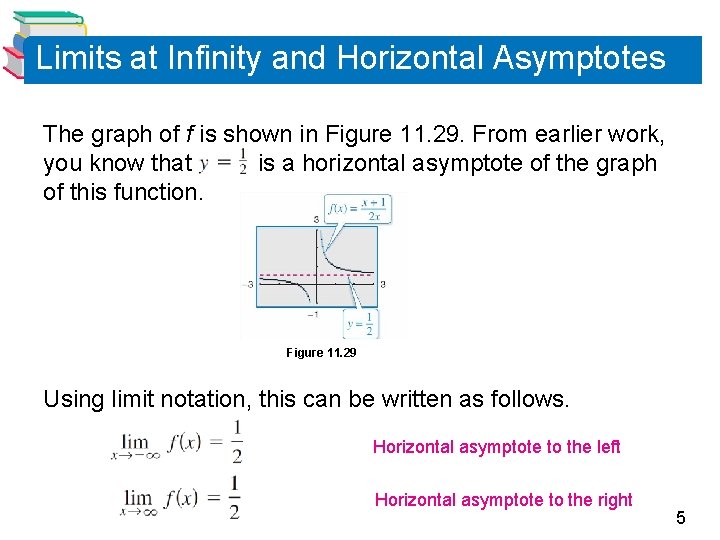 Limits at Infinity and Horizontal Asymptotes

The graph of $f$ is shown in Figure 11.29. From earlier work, you know that $y = \frac{1}{2}$ is a horizontal asymptote of the graph of this function.

$f(x) = \frac{x+1}{2x}$

3

$-3$

3

$-1$

$y = \frac{1}{2}$

Figure 11.29

Using limit notation, this can be written as follows.

$\lim_{x \to -\infty} f(x) = \frac{1}{2}$ Horizontal asymptote to the left

$\lim_{x \to \infty} f(x) = \frac{1}{2}$ Horizontal asymptote to the right

5